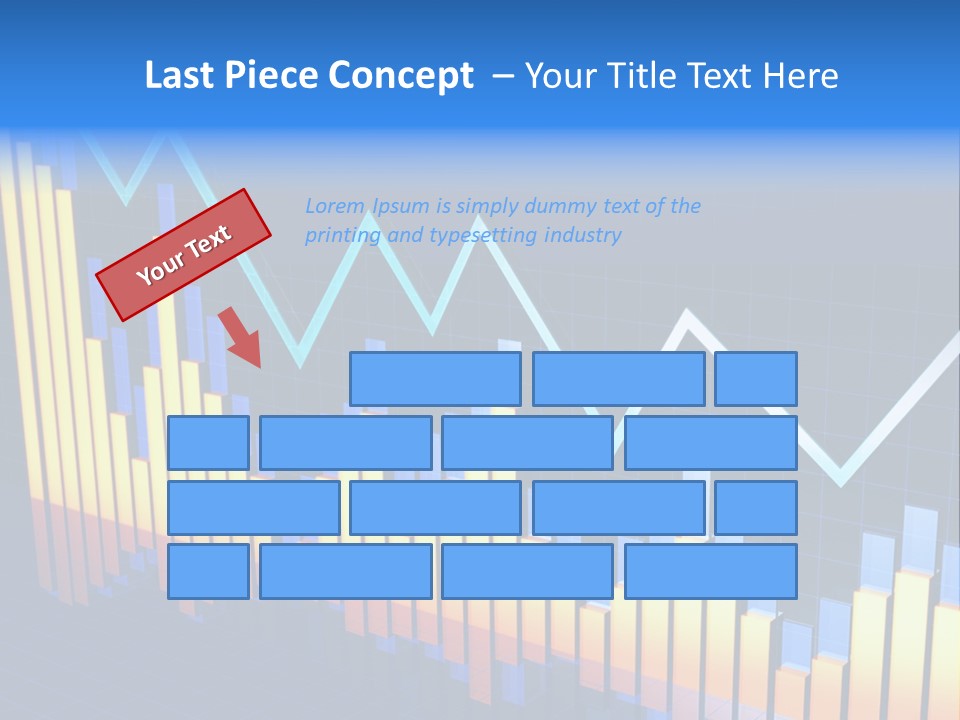 Last Piece Concept – Your Title Text Here

Your Text

Lorem Ipsum is simply dummy text of the printing and typesetting industry